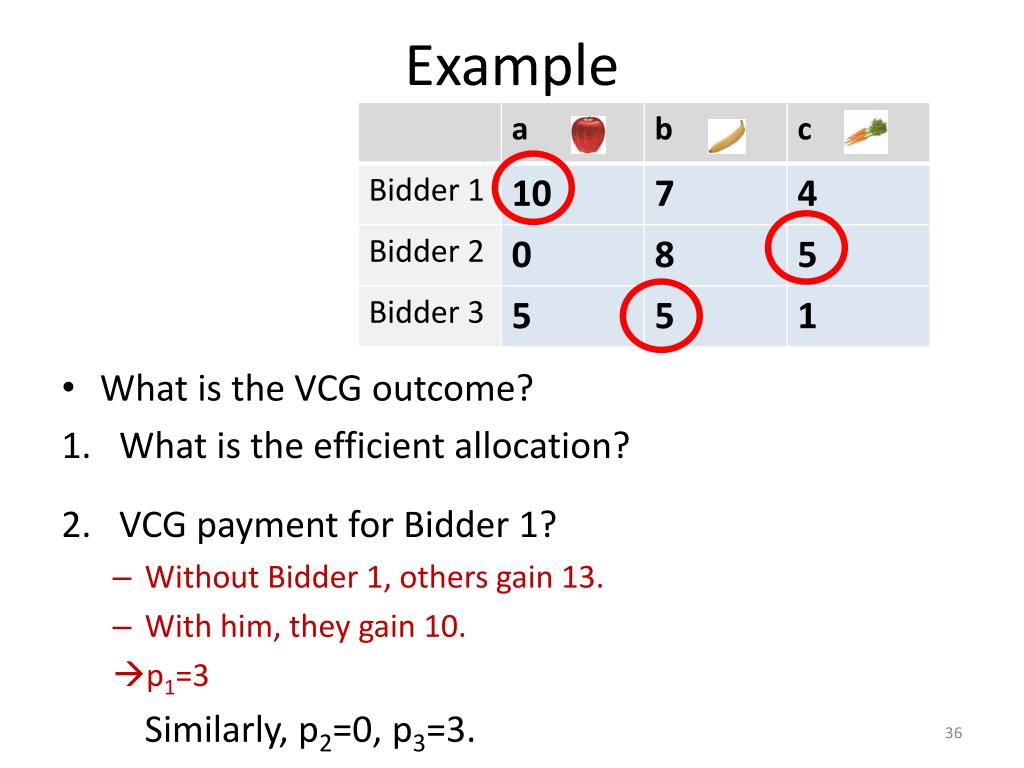 Example

| | a | b | c |
|---|---|---|---|
| Bidder 1 | 10 | 7 | 4 |
| Bidder 2 | 0 | 8 | 5 |
| Bidder 3 | 5 | 5 | 1 |

• What is the VCG outcome?
1. What is the efficient allocation?

2. VCG payment for Bidder 1?
– Without Bidder 1, others gain 13.
– With him, they gain 10.
→$p_1$=3
Similarly, $p_2$=0, $p_3$=3.

36